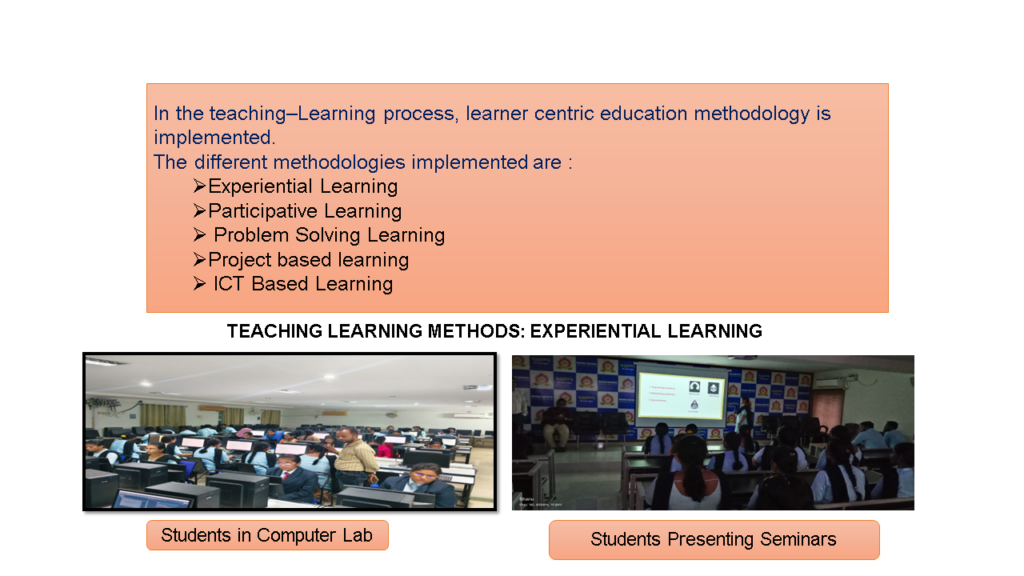 In the teaching–Learning process, learner centric education methodology is implemented.
The different methodologies implemented are :
➢Experiential Learning
➢Participative Learning
➢ Problem Solving Learning
➢Project based learning
➢ ICT Based Learning

TEACHING LEARNING METHODS: EXPERIENTIAL LEARNING

Students in Computer Lab

Students Presenting Seminars